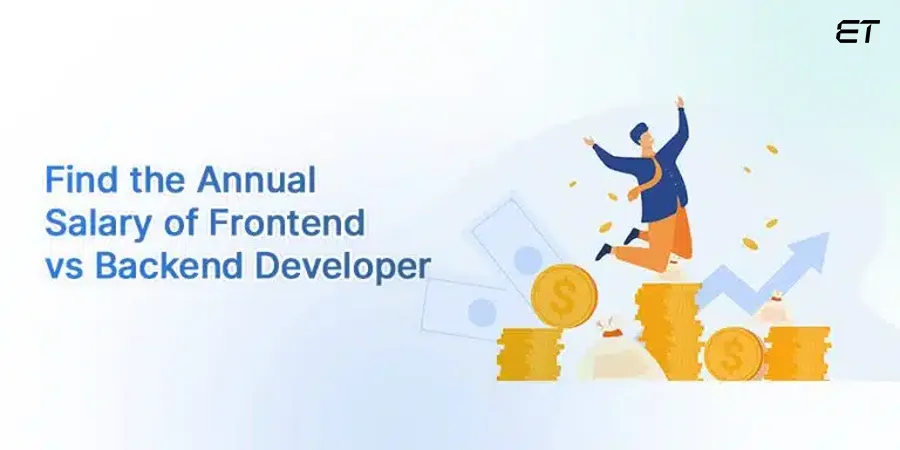 ET

Find the Annual Salary of Frontend vs Backend Developer

$

$